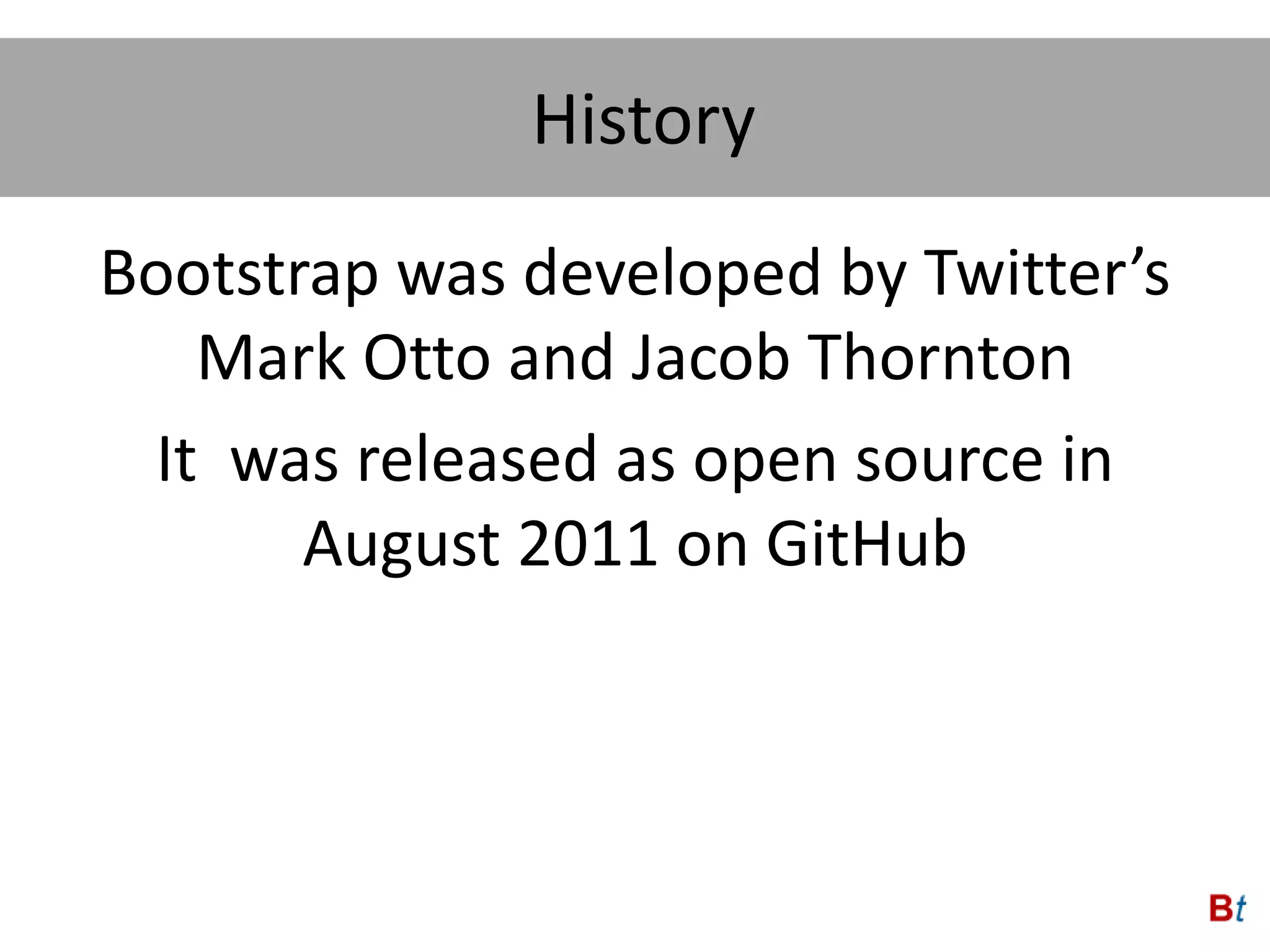 History

Bootstrap was developed by Twitter’s Mark Otto and Jacob Thornton

It  was released as open source in August 2011 on GitHub

Bt